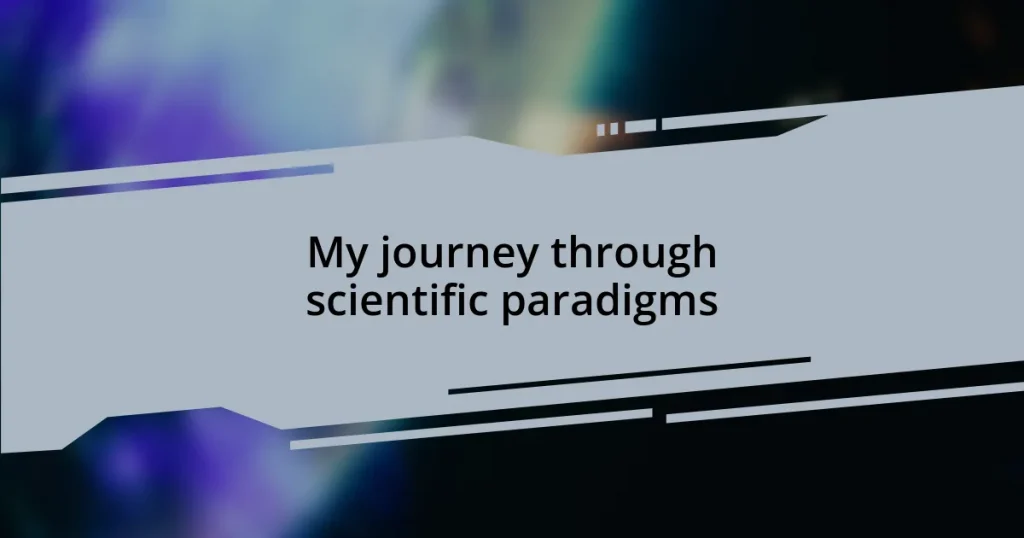 My journey through scientific paradigms